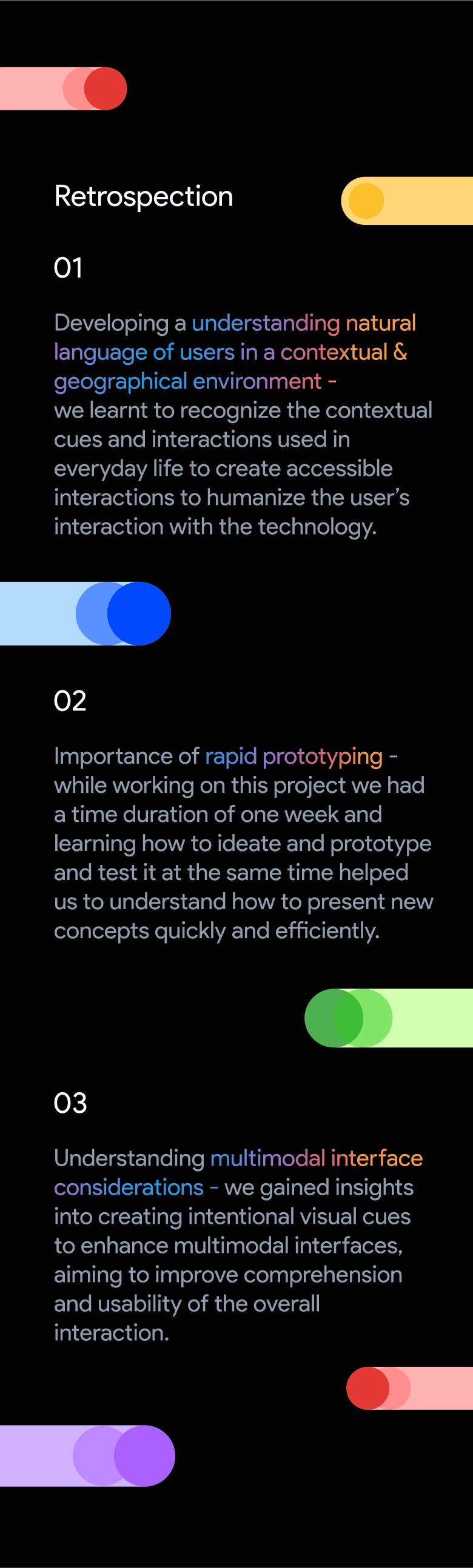 Retrospection

01

Developing a understanding natural language of users in a contextual & geographical environment - we learnt to recognize the contextual cues and interactions used in everyday life to create accessible interactions to humanize the user's interaction with the technology.

02

Importance of rapid prototyping - while working on this project we had a time duration of one week and learning how to ideate and prototype and test it at the same time helped us to understand how to present new concepts quickly and efficiently.

03

Understanding multimodal interface considerations - we gained insights into creating intentional visual cues to enhance multimodal interfaces, aiming to improve comprehension and usability of the overall interaction.